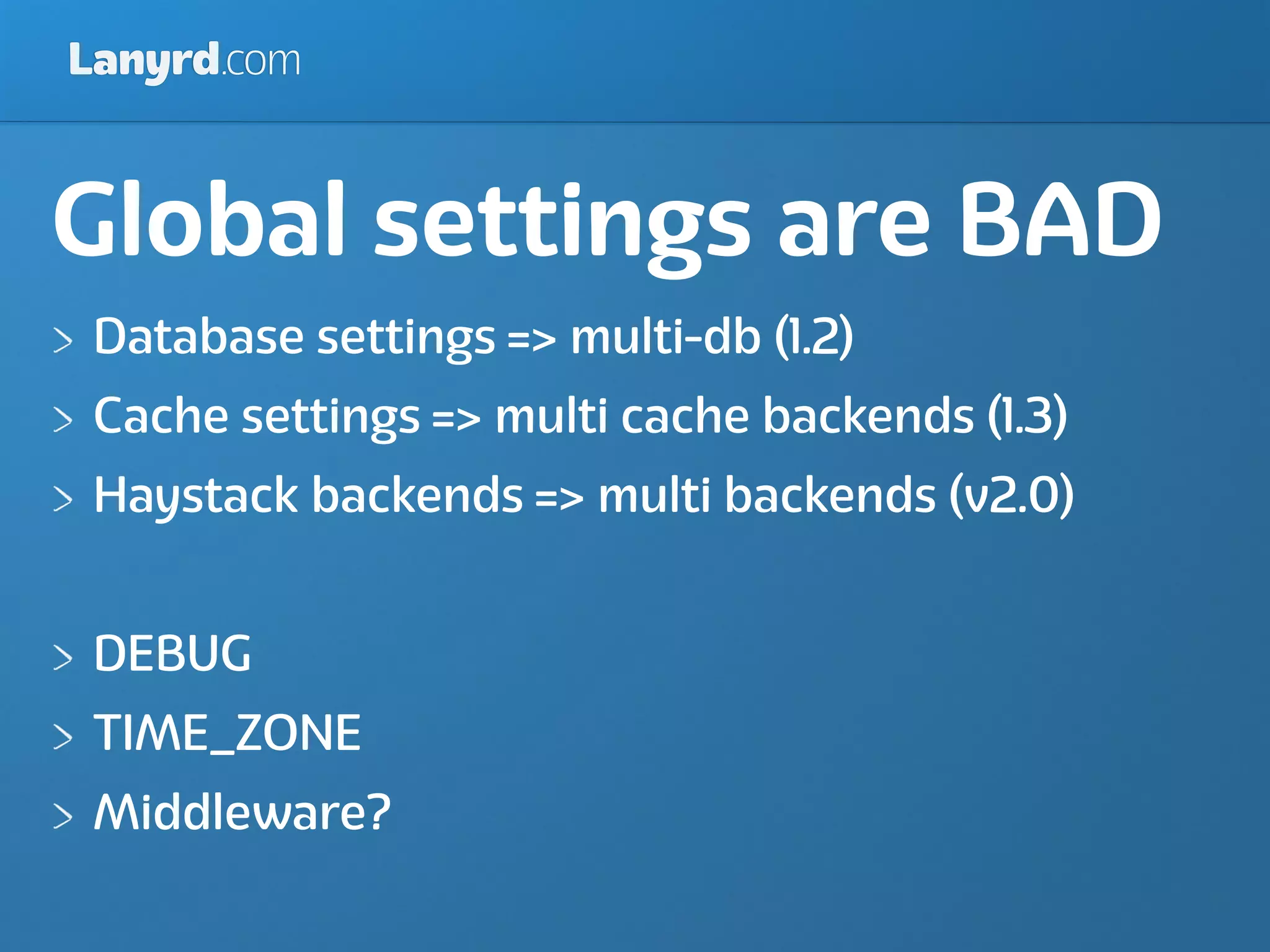 Lanyrd.com

Global settings are BAD

> Database settings => multi-db (1.2)
> Cache settings => multi cache backends (1.3)
> Haystack backends => multi backends (v2.0)

> DEBUG
> TIME_ZONE
> Middleware?